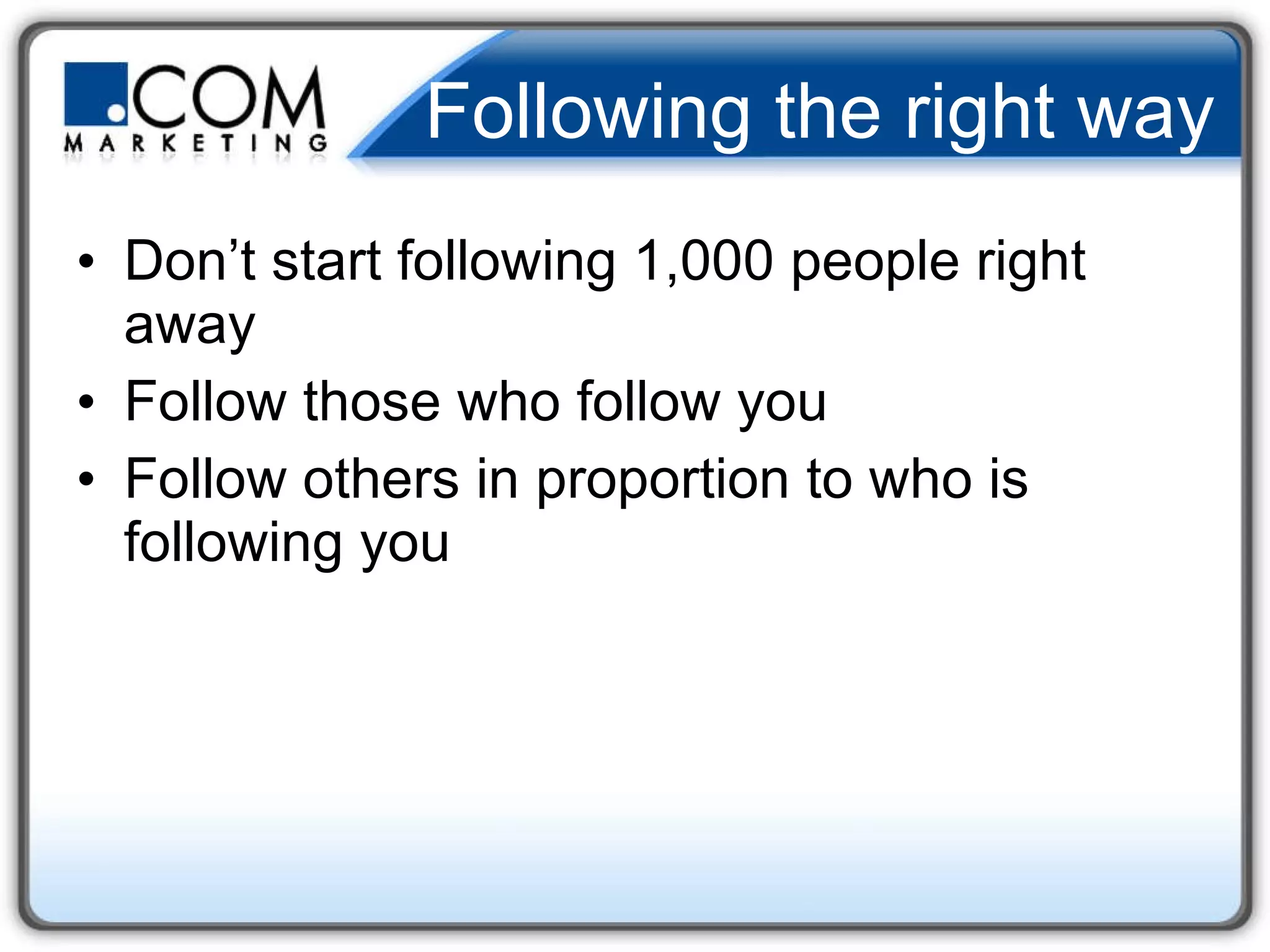 .COM
MARKETING

Following the right way

• Don’t start following 1,000 people right away
• Follow those who follow you
• Follow others in proportion to who is following you